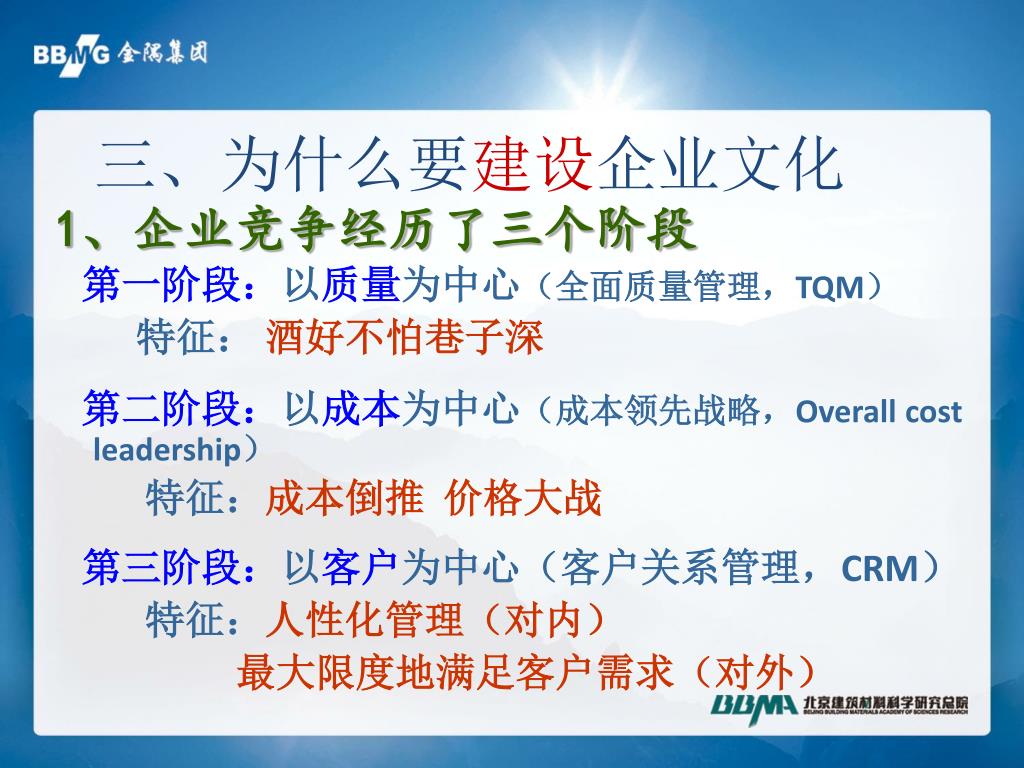 BBMG 金隅集团

三、为什么要建设企业文化

1、企业竞争经历了三个阶段

第一阶段：以质量为中心（全面质量管理，TQM）

特征： 酒好不怕巷子深

第二阶段：以成本为中心（成本领先战略，Overall cost leadership）

特征：成本倒推 价格大战

第三阶段：以客户为中心（客户关系管理，CRM）

特征：人性化管理（对内）

最大限度地满足客户需求（对外）

BBMA 北京建筑材料科学研究总院 BEIJING BUILDING MATERIALS ACADEMY OF SCIENCES RESEARCH